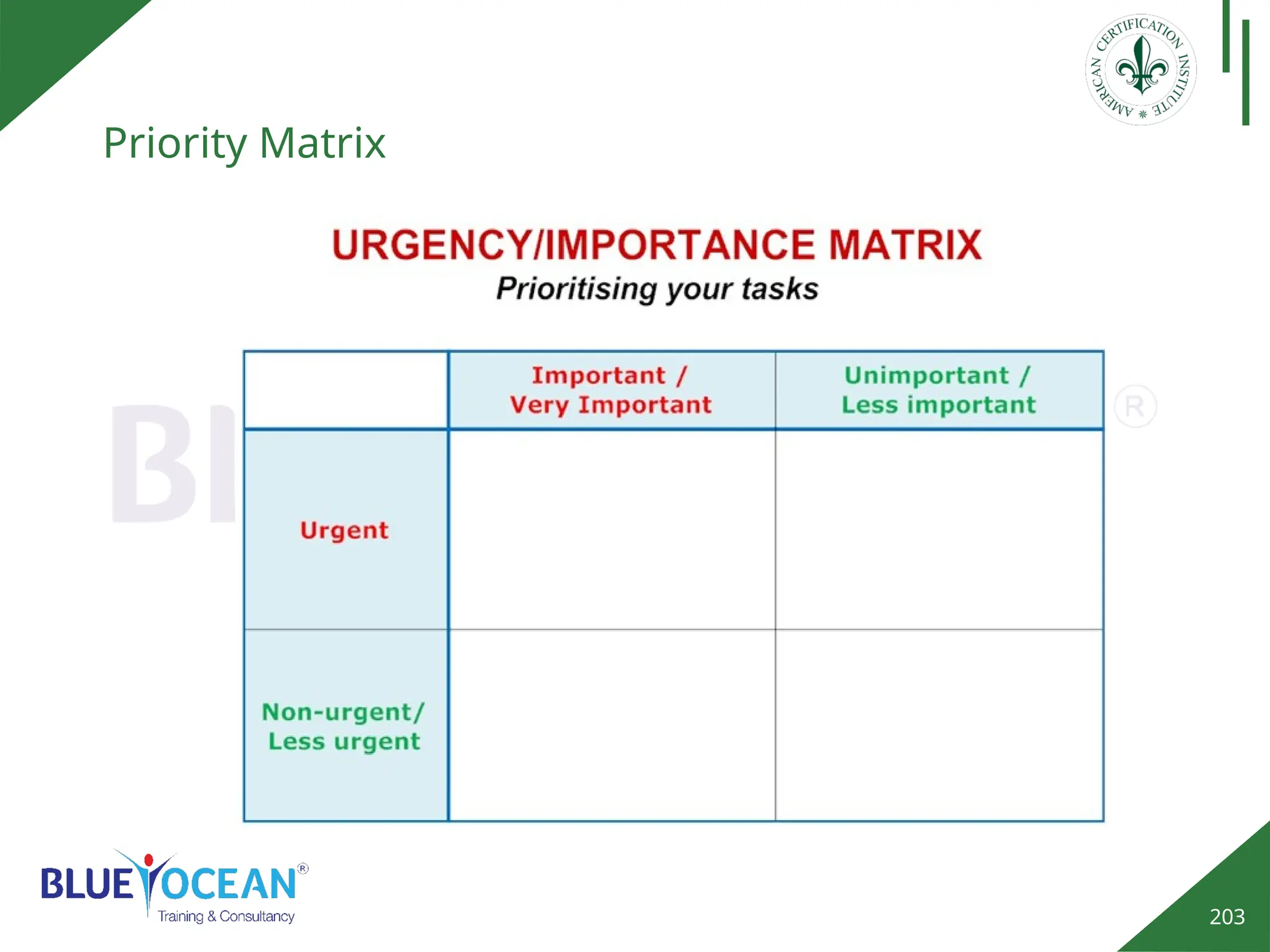 AMERICAN CERTIFICATION INSTITUTE

Priority Matrix

URGENCY/IMPORTANCE MATRIX
Prioritising your tasks

| | Important / Very Important | Unimportant / Less important |
|---|---|---|
| Urgent | | |
| Non-urgent/ Less urgent | | |

BLUE OCEAN®
Training & Consultancy

203